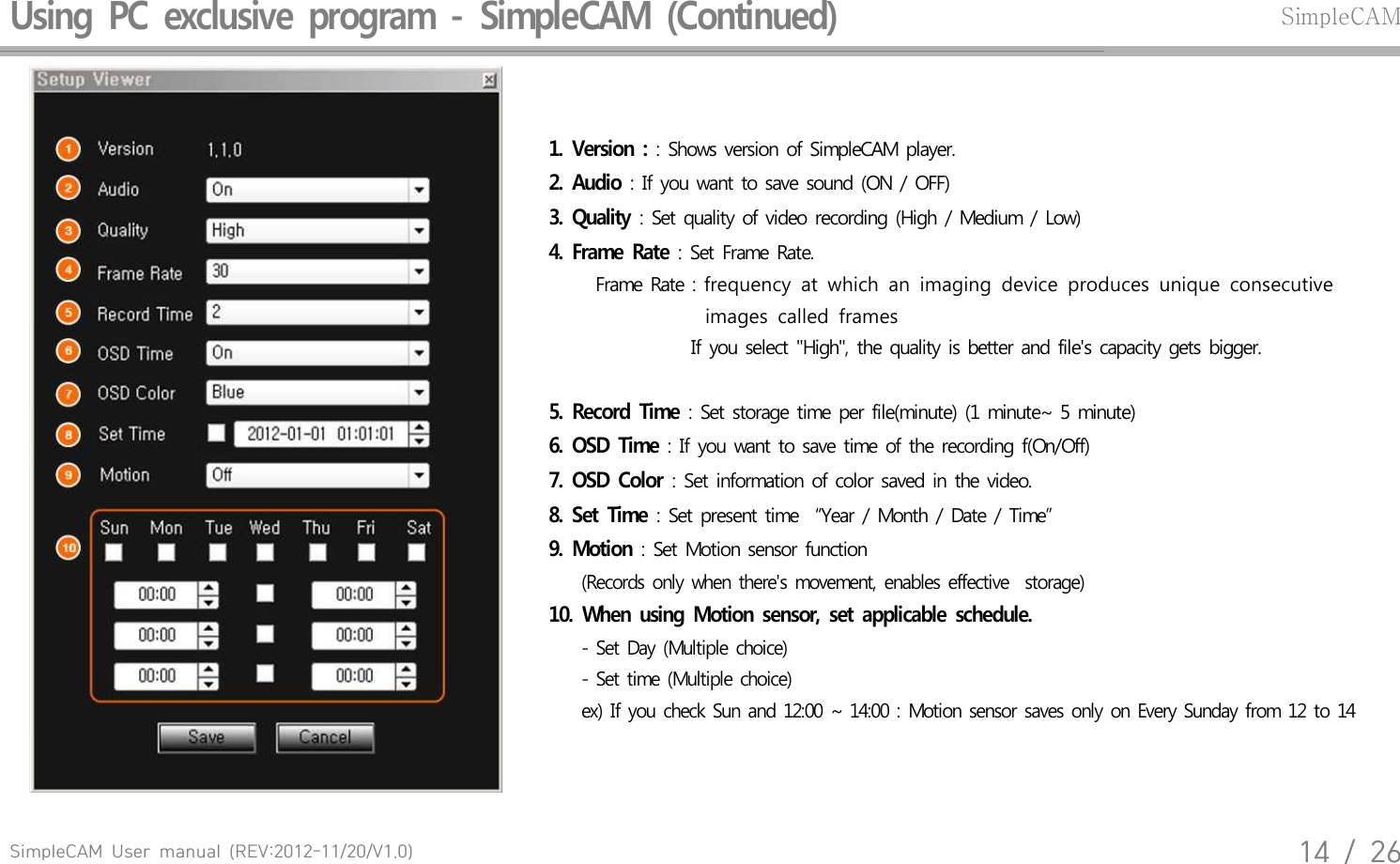 Using PC exclusive program - SimpleCAM (Continued)

SimpleCAM

Setup Viewer

1 Version 1.1.0
2 Audio On
3 Quality High
4 Frame Rate 30
5 Record Time 2
6 OSD Time On
7 OSD Color Blue
8 Set Time 2012-01-01 01:01:01
9 Motion Off
10 Sun Mon Tue Wed Thu Fri Sat

00:00 00:00
00:00 00:00
00:00 00:00

Save Cancel

1. Version : : Shows version of SimpleCAM player.
2. Audio : If you want to save sound (ON / OFF)
3. Quality : Set quality of video recording (High / Medium / Low)
4. Frame Rate : Set Frame Rate.
Frame Rate : frequency at which an imaging device produces unique consecutive images called frames
If you select "High", the quality is better and file's capacity gets bigger.

5. Record Time : Set storage time per file(minute) (1 minute~ 5 minute)
6. OSD Time : If you want to save time of the recording f(On/Off)
7. OSD Color : Set information of color saved in the video.
8. Set Time : Set present time "Year / Month / Date / Time"
9. Motion : Set Motion sensor function
(Records only when there's movement, enables effective storage)
10. When using Motion sensor, set applicable schedule.
- Set Day (Multiple choice)
- Set time (Multiple choice)
ex) If you check Sun and 12:00 ~ 14:00 : Motion sensor saves only on Every Sunday from 12 to 14

SimpleCAM User manual (REV:2012-11/20/V1.0)

14 / 26